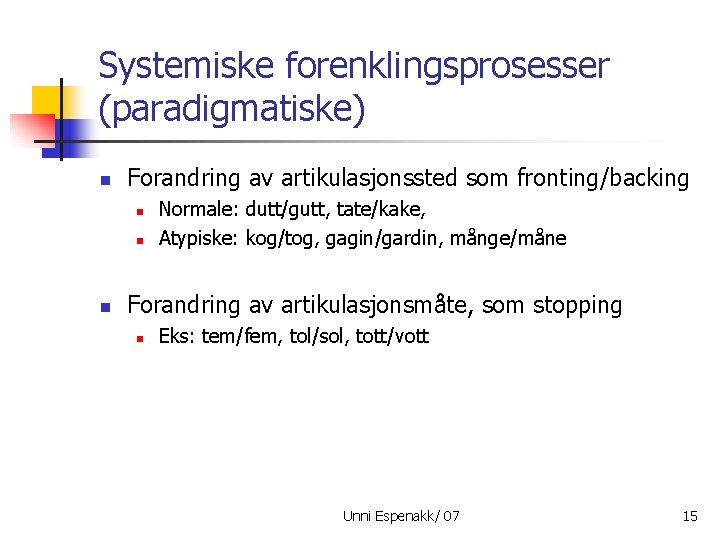 Systemiske forenklingsprosesser (paradigmatiske)

Forandring av artikulasjonssted som fronting/backing
Normale: dutt/gutt, tate/kake,
Atypiske: kog/tog, gagin/gardin, månge/måne

Forandring av artikulasjonsmåte, som stopping
Eks: tem/fem, tol/sol, tott/vott

Unni Espenakk/ 07

15